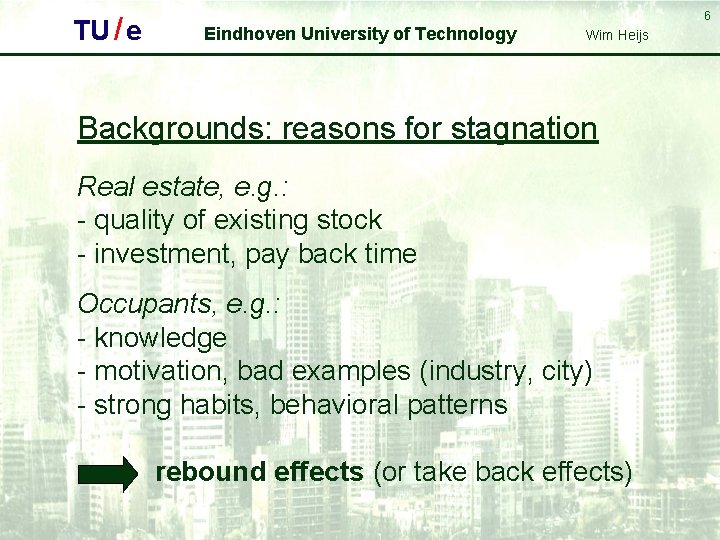 TU/e Eindhoven University of Technology Wim Heijs 6

Backgrounds: reasons for stagnation

Real estate, e.g.:
- quality of existing stock
- investment, pay back time

Occupants, e.g.:
- knowledge
- motivation, bad examples (industry, city)
- strong habits, behavioral patterns

rebound effects (or take back effects)